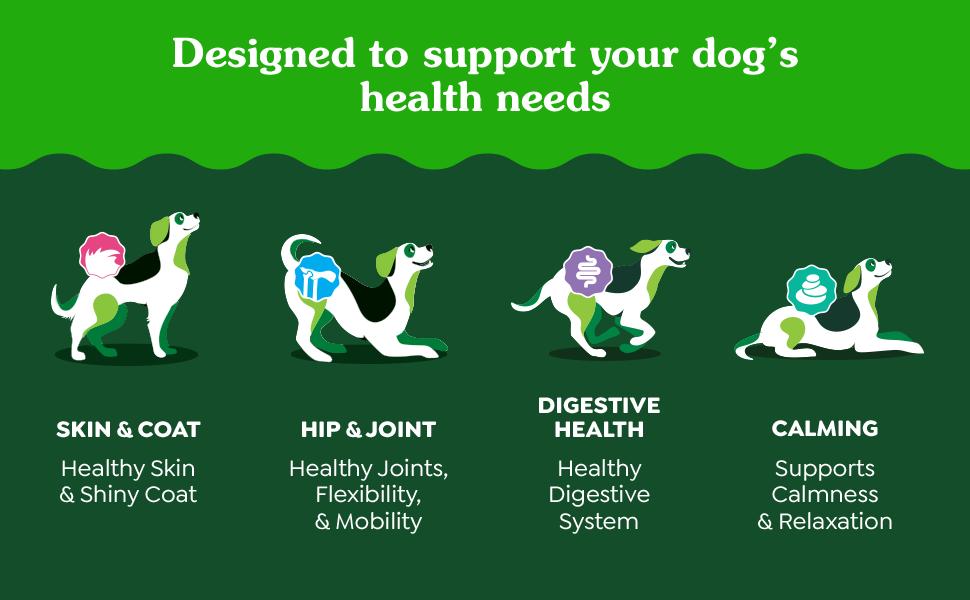 Designed to support your dog's health needs

SKIN & COAT

Healthy Skin & Shiny Coat

HIP & JOINT

Healthy Joints, Flexibility, & Mobility

DIGESTIVE HEALTH

Healthy Digestive System

CALMING

Supports Calmness & Relaxation